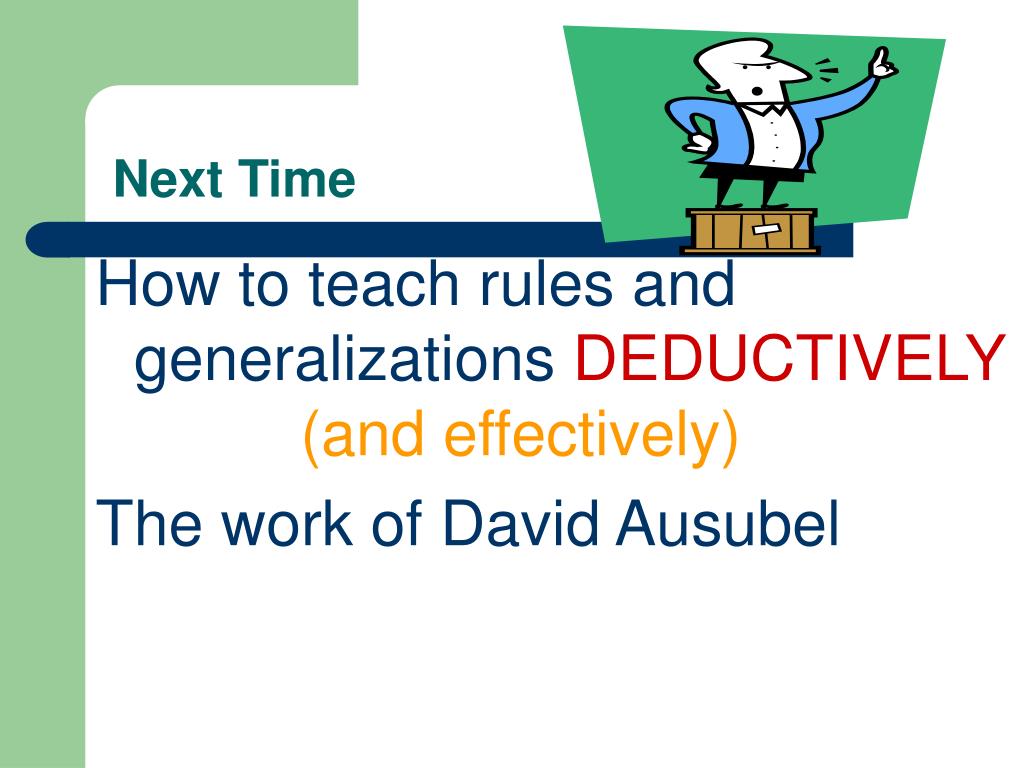 Next Time

How to teach rules and generalizations DEDUCTIVELY (and effectively)

The work of David Ausubel